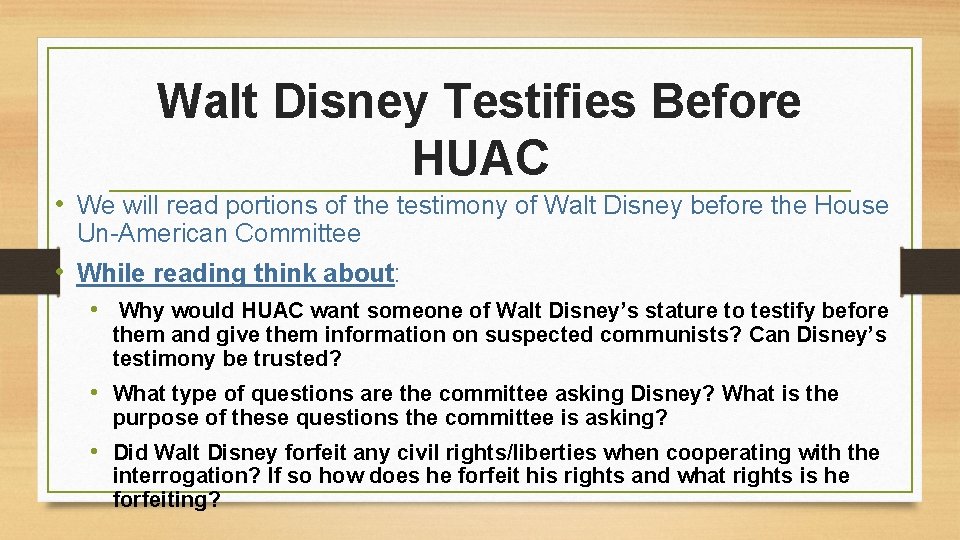 Walt Disney Testifies Before HUAC

• We will read portions of the testimony of Walt Disney before the House Un-American Committee

• While reading think about:

• Why would HUAC want someone of Walt Disney's stature to testify before them and give them information on suspected communists? Can Disney's testimony be trusted?

• What type of questions are the committee asking Disney? What is the purpose of these questions the committee is asking?

• Did Walt Disney forfeit any civil rights/liberties when cooperating with the interrogation? If so how does he forfeit his rights and what rights is he forfeiting?